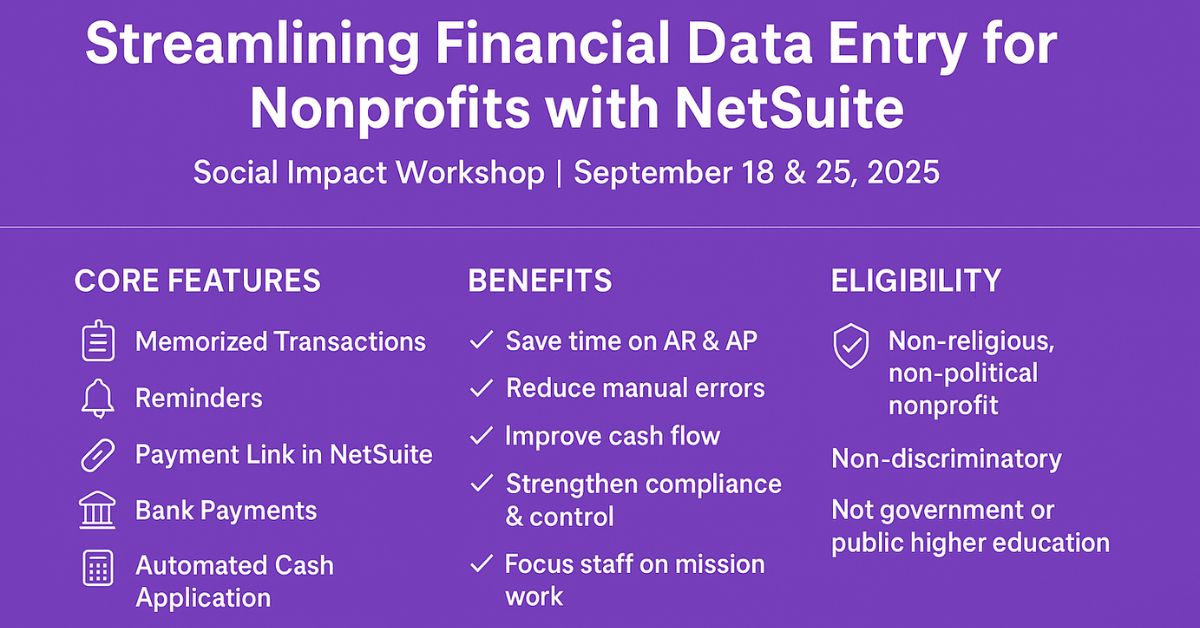 Streamlining Financial Data Entry for Nonprofits with NetSuite

Social Impact Workshop | September 18 & 25, 2025

CORE FEATURES

Memorized Transactions

Reminders

Payment Link in NetSuite

Bank Payments

Automated Cash Application

BENEFITS

✓ Save time on AR & AP

✓ Reduce manual errors

✓ Improve cash flow

✓ Strengthen compliance & control

✓ Focus staff on mission work

ELIGIBILITY

Non-religious, non-political nonprofit

Non-discriminatory

Not government or public higher education